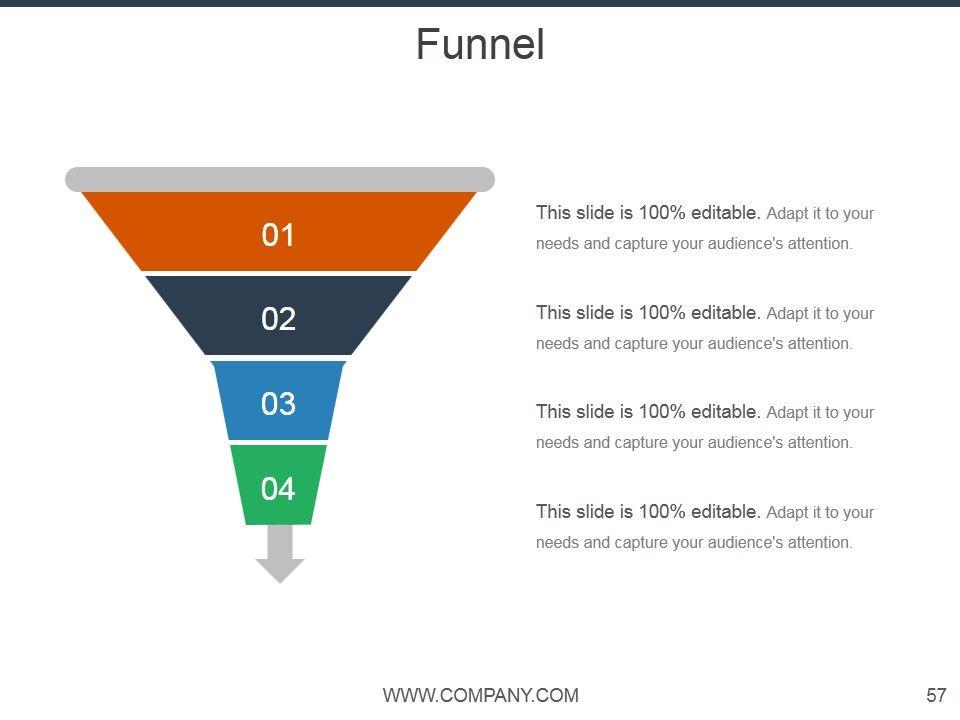 Funnel

01

02

03

04

This slide is 100% editable. Adapt it to your needs and capture your audience's attention.

This slide is 100% editable. Adapt it to your needs and capture your audience's attention.

This slide is 100% editable. Adapt it to your needs and capture your audience's attention.

This slide is 100% editable. Adapt it to your needs and capture your audience's attention.

WWW.COMPANY.COM

57